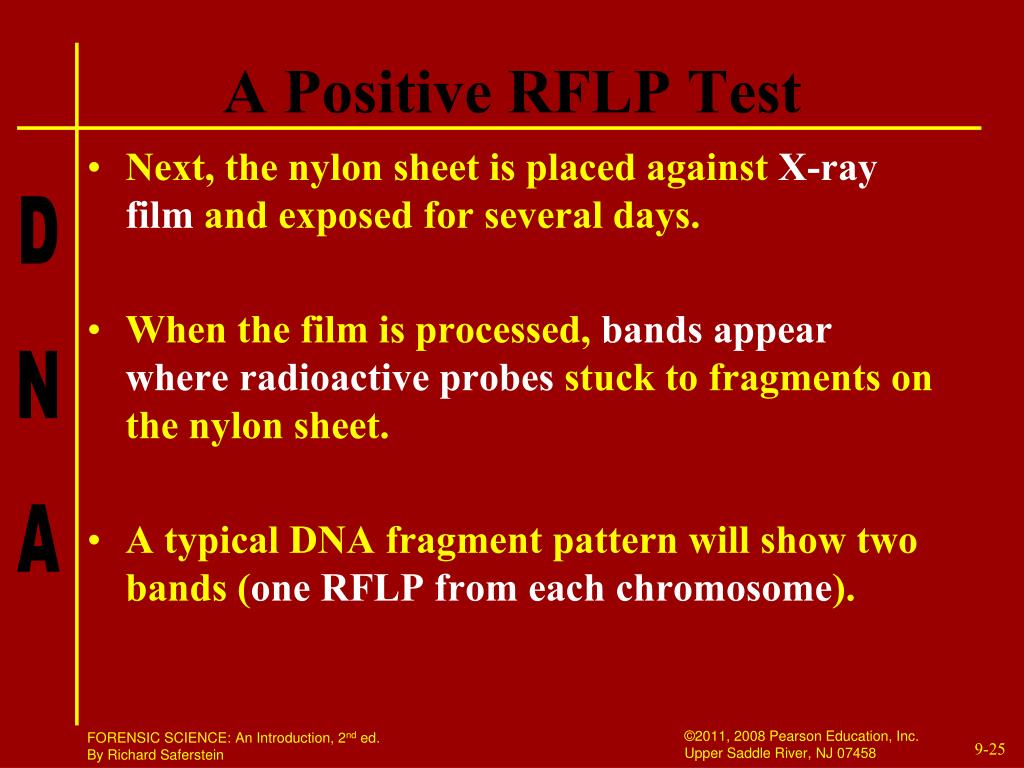 A Positive RFLP Test

D
N
A

• Next, the nylon sheet is placed against X-ray film and exposed for several days.

• When the film is processed, bands appear where radioactive probes stuck to fragments on the nylon sheet.

• A typical DNA fragment pattern will show two bands (one RFLP from each chromosome).

FORENSIC SCIENCE: An Introduction, 2$^{nd}$ ed.
By Richard Saferstein

©2011, 2008 Pearson Education, Inc.
Upper Saddle River, NJ 07458

9-25